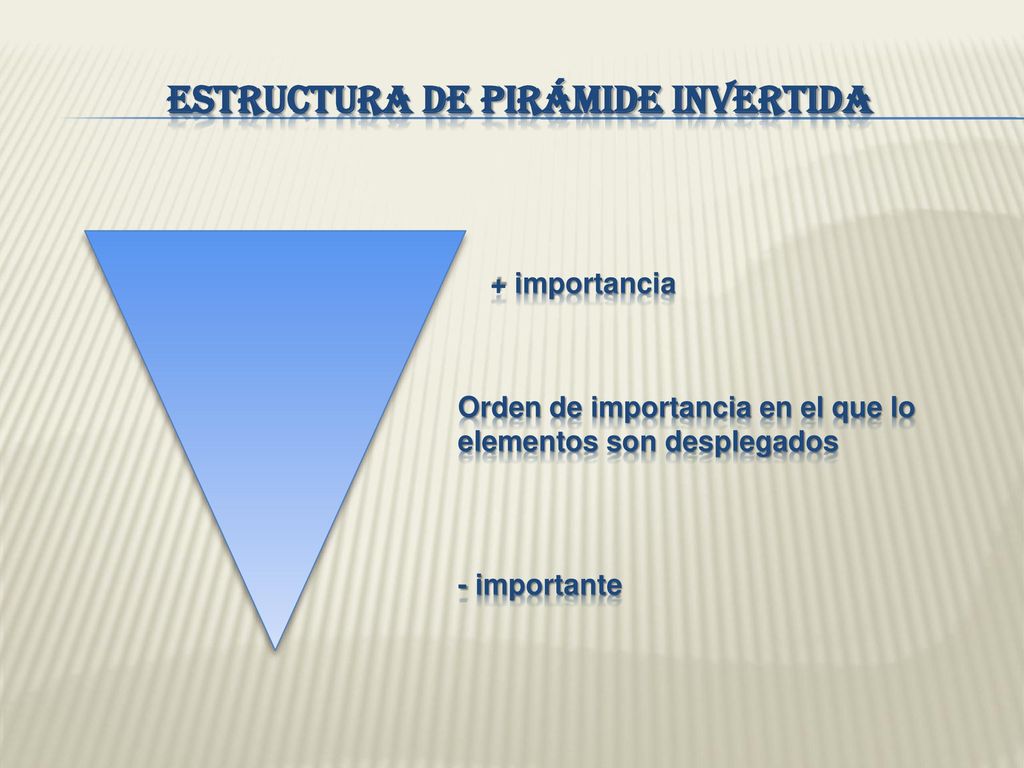 ESTRUCTURA DE PIRÁMIDE INVERTIDA

+ importancia

Orden de importancia en el que lo elementos son desplegados

- importante